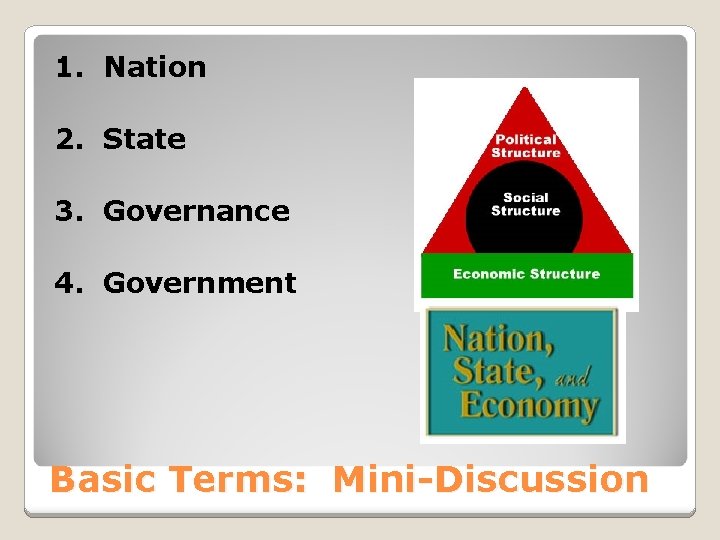 1. Nation

2. State

3. Governance

4. Government

Political Structure

Social Structure

Economic Structure

Nation, State, and Economy

Basic Terms: Mini-Discussion